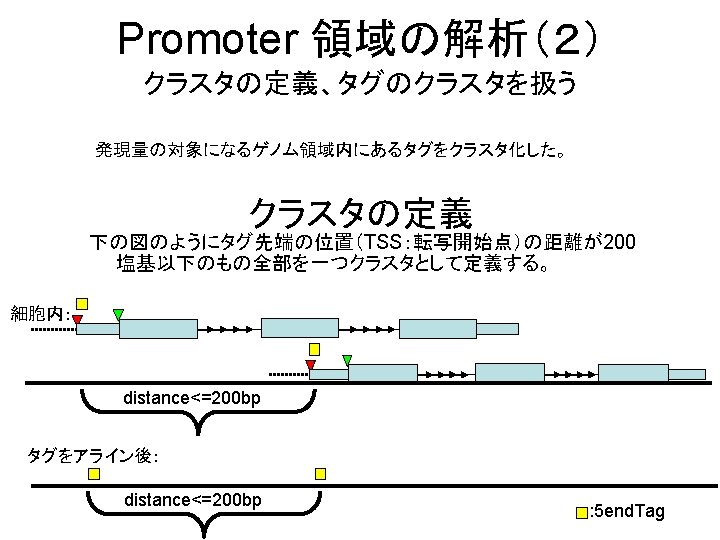 Promoter 領域の解析（2）
クラスタの定義、タグのクラスタを扱う

発現量の対象になるゲノム領域内にあるタグをクラスタ化した。

クラスタの定義
下の図のようにタグ先端の位置（TSS：転写開始点）の距離が200塩基以下のもの全部を一つクラスタとして定義する。

細胞内：

distance<=200bp

タグをアライン後：

distance<=200bp

:5endTag